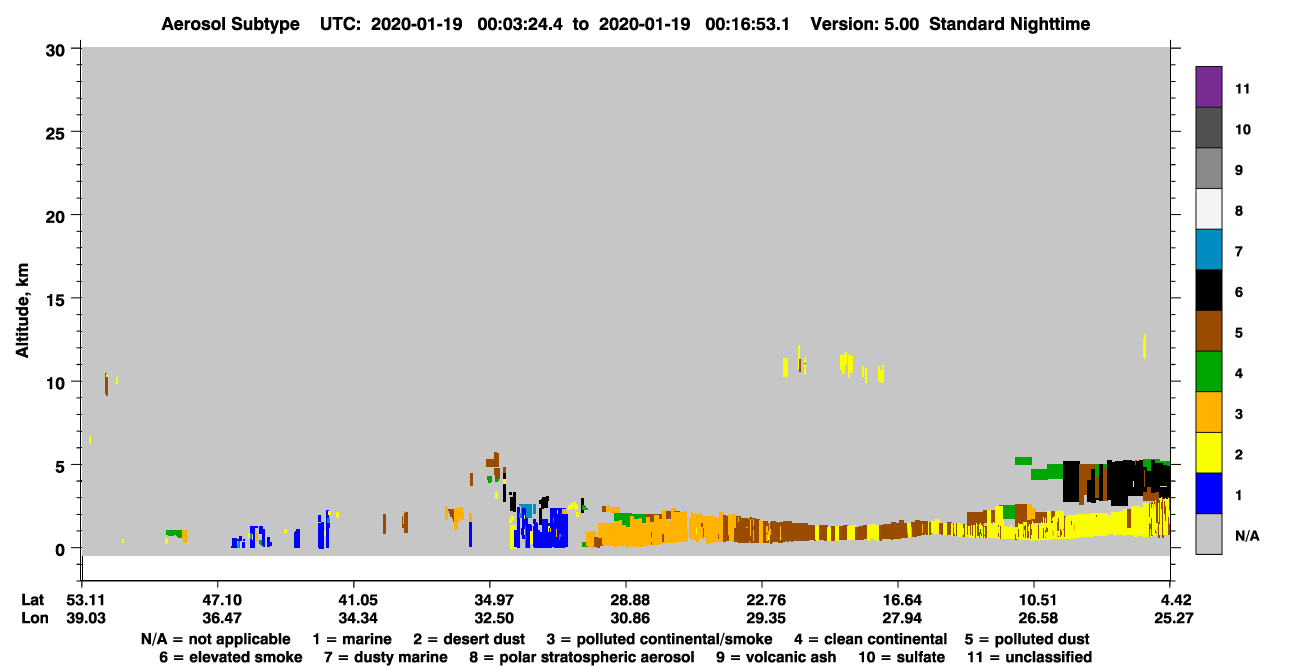 Aerosol Subtype UTC: 2020-01-19 00:03:24.4 to 2020-01-19 00:16:53.1 Version: 5.00 Standard Nighttime

Altitude, km

30
25
20
15
10
5
0

11
10
9
8
7
6
5
4
3
2
1
N/A

| Lat | 53.11 | 47.10 | 41.05 | 34.97 | 28.88 | 22.76 | 16.64 | 10.51 | 4.42 |
|---|---|---|---|---|---|---|---|---|---|
| Lon | 39.03 | 36.47 | 34.34 | 32.50 | 30.86 | 29.35 | 27.94 | 26.58 | 25.27 |

N/A = not applicable 1 = marine 2 = desert dust 3 = polluted continental/smoke 4 = clean continental 5 = polluted dust
6 = elevated smoke 7 = dusty marine 8 = polar stratospheric aerosol 9 = volcanic ash 10 = sulfate 11 = unclassified